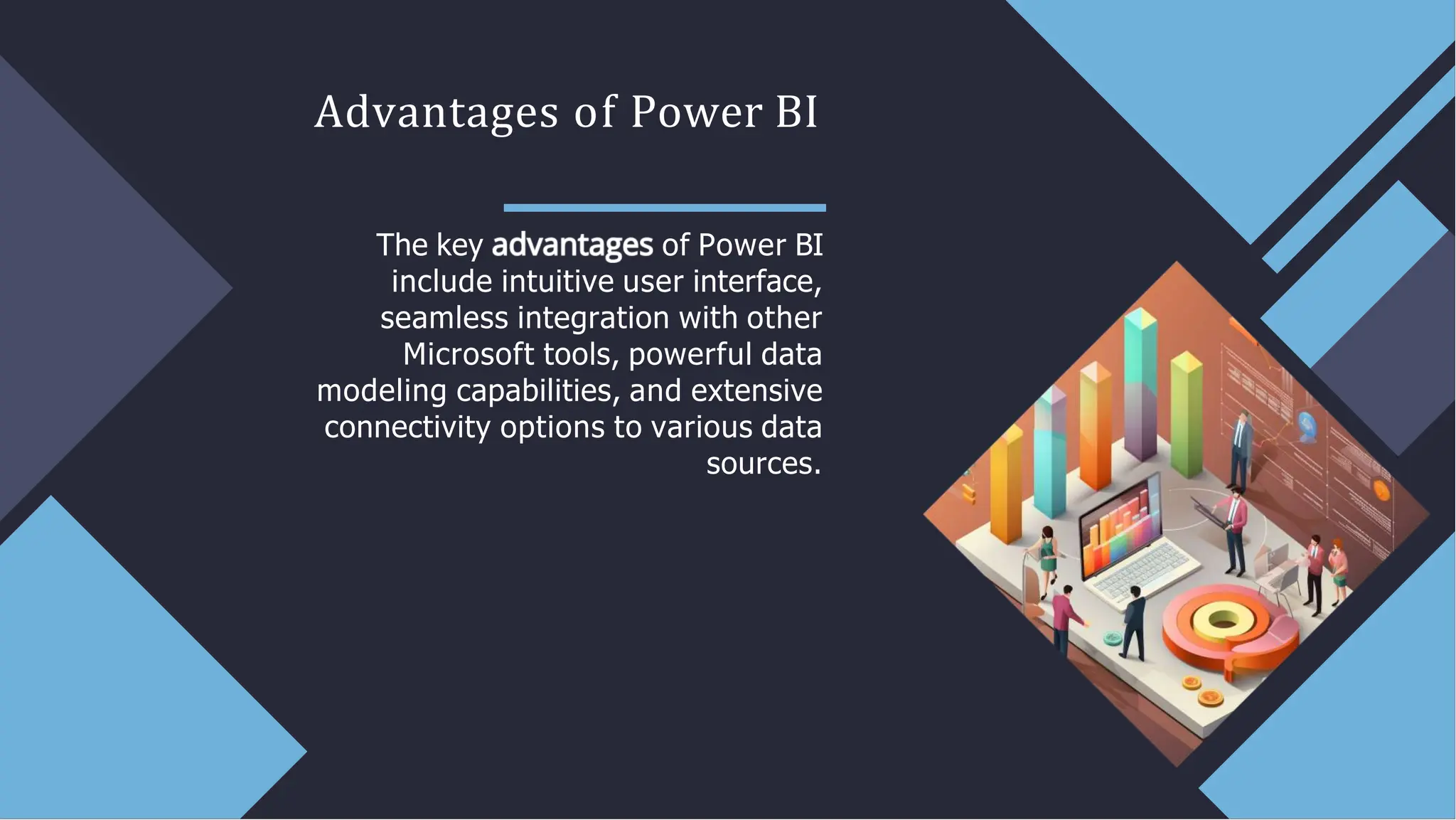 Advantages of Power BI

The key advantages of Power BI include intuitive user interface, seamless integration with other Microsoft tools, powerful data modeling capabilities, and extensive connectivity options to various data sources.